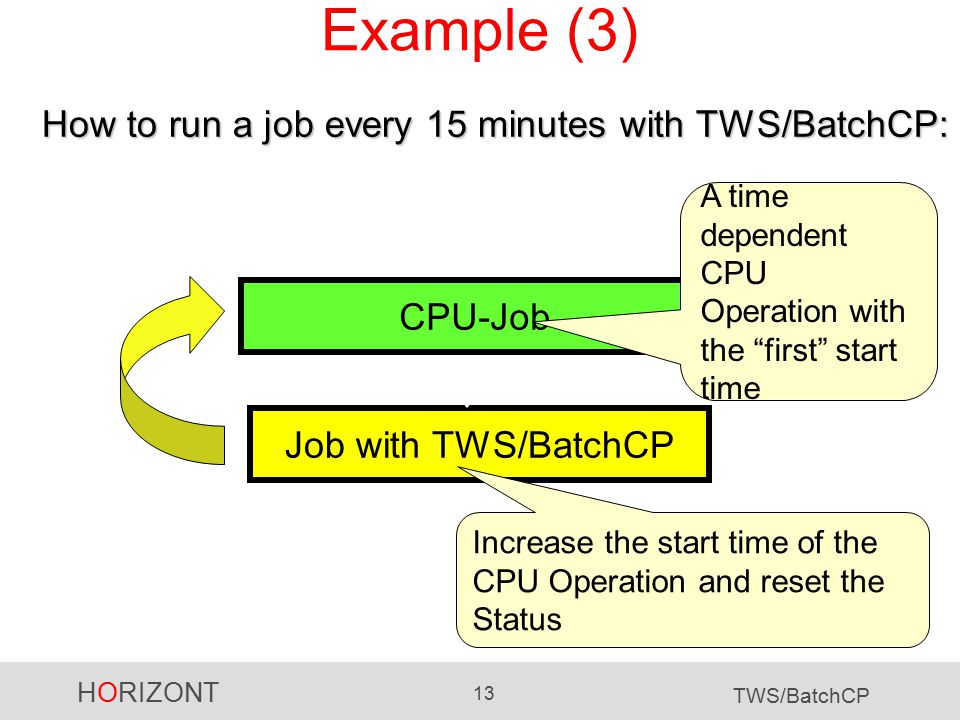 Example (3)

How to run a job every 15 minutes with TWS/BatchCP:

CPU-Job

A time dependent CPU Operation with the “first” start time

Job with TWS/BatchCP

Increase the start time of the CPU Operation and reset the Status

HORIZONT

13

TWS/BatchCP